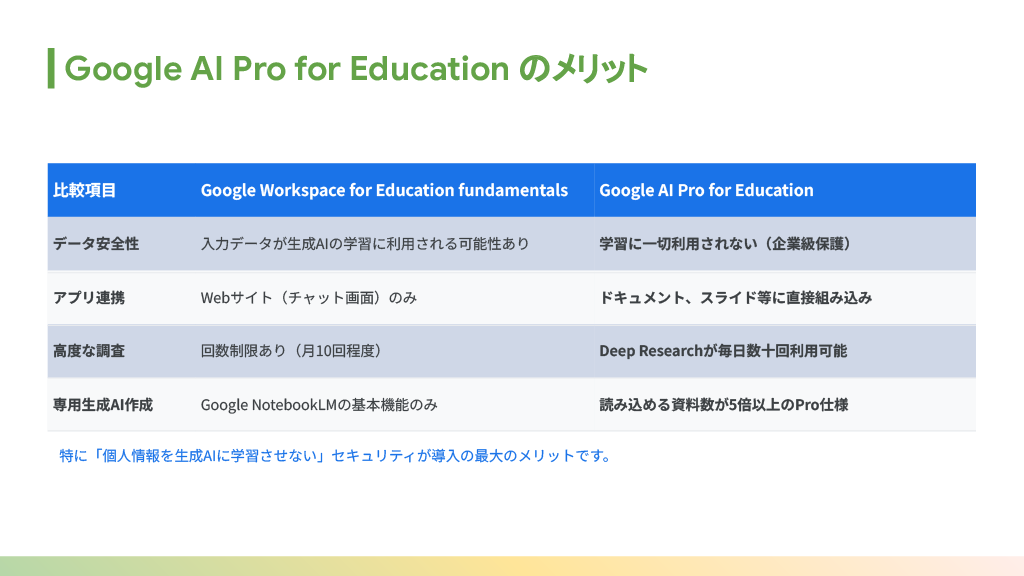 Google AI Pro for Education のメリット

| 比較項目 | Google Workspace for Education fundamentals | Google AI Pro for Education |
|---|---|---|
| データ安全性 | 入力データが生成AIの学習に利用される可能性あり | 学習に一切利用されない（企業級保護） |
| アプリ連携 | Webサイト（チャット画面）のみ | ドキュメント、スライド等に直接組み込み |
| 高度な調査 | 回数制限あり（月10回程度） | Deep Researchが毎日数十回利用可能 |
| 専用生成AI作成 | Google NotebookLMの基本機能のみ | 読み込める資料数が5倍以上のPro仕様 |

特に「個人情報を生成AIに学習させない」セキュリティが導入の最大のメリットです。